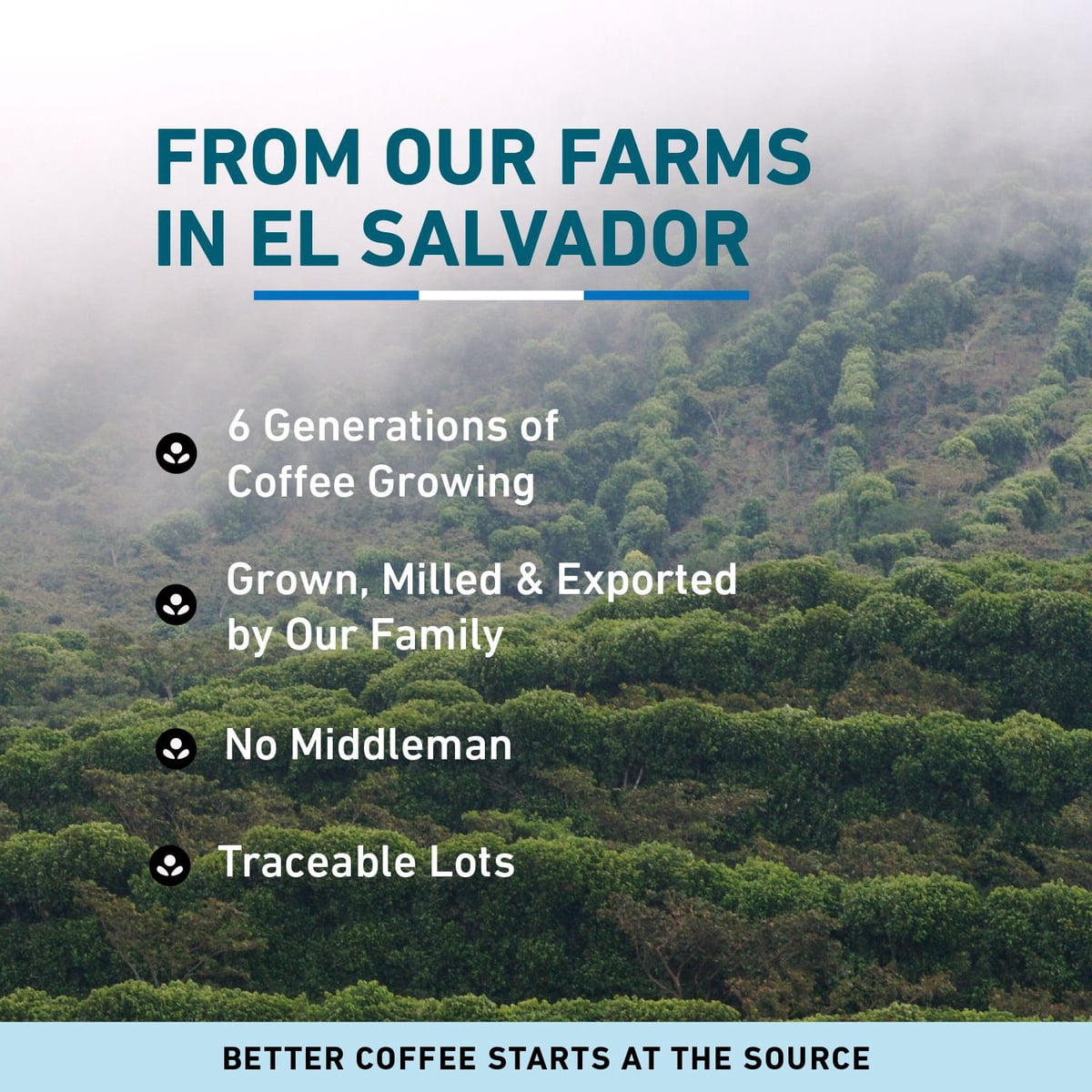 FROM OUR FARMS IN EL SALVADOR

6 Generations of Coffee Growing

Grown, Milled & Exported by Our Family

No Middleman

Traceable Lots

BETTER COFFEE STARTS AT THE SOURCE